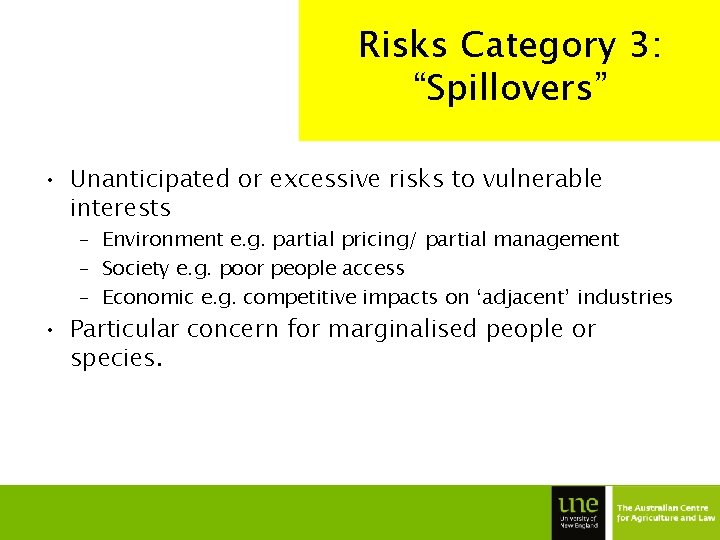 Risks Category 3: “Spillovers”

• Unanticipated or excessive risks to vulnerable interests
– Environment e.g. partial pricing/ partial management
– Society e.g. poor people access
– Economic e.g. competitive impacts on ‘adjacent’ industries
• Particular concern for marginalised people or species.

une
University of New England

The Australian Centre for Agriculture and Law